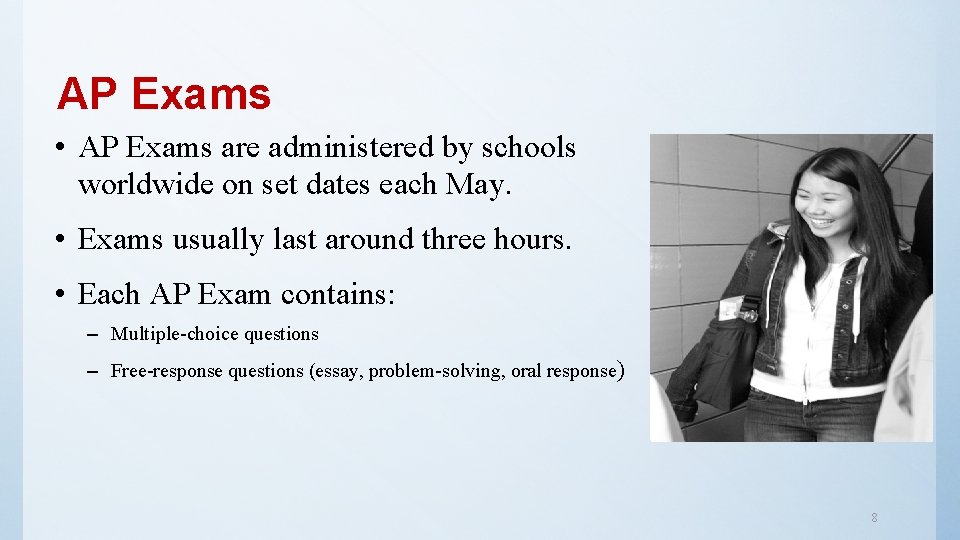 AP Exams

• AP Exams are administered by schools worldwide on set dates each May.

• Exams usually last around three hours.

• Each AP Exam contains:

– Multiple-choice questions

– Free-response questions (essay, problem-solving, oral response)

8